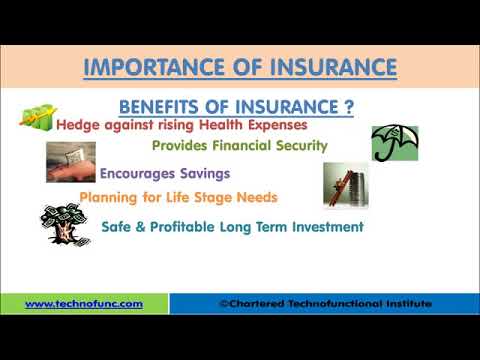 IMPORTANCE OF INSURANCE

BENEFITS OF INSURANCE ?

Hedge against rising Health Expenses

Provides Financial Security

Encourages Savings

Planning for Life Stage Needs

Safe & Profitable Long Term Investment

www.technofunc.com

©Chartered Technofunctional Institute